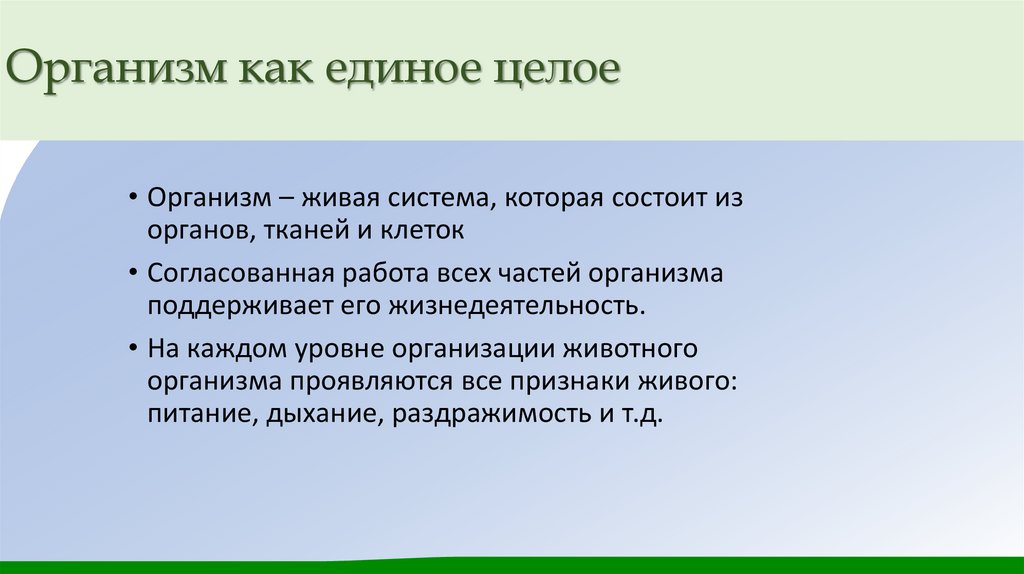 Организм как единое целое

• Организм – живая система, которая состоит из органов, тканей и клеток

• Согласованная работа всех частей организма поддерживает его жизнедеятельность.

• На каждом уровне организации животного организма проявляются все признаки живого: питание, дыхание, раздражимость и т.д.